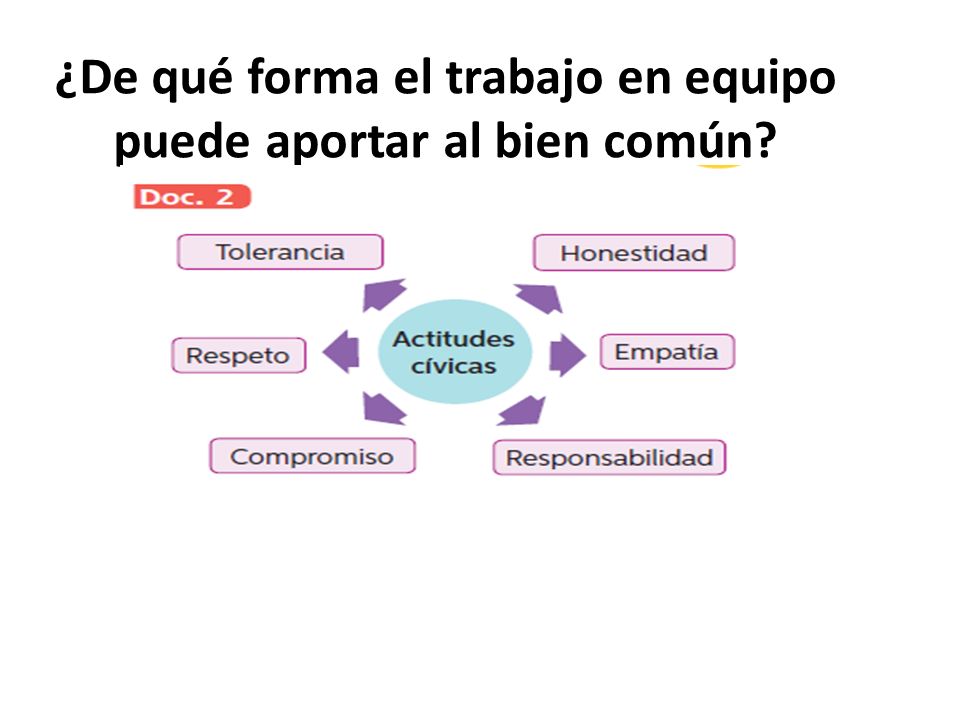 ¿De qué forma el trabajo en equipo puede aportar al bien común?

Doc. 2

Actitudes cívicas

Tolerancia

Honestidad

Respeto

Empatía

Compromiso

Responsabilidad